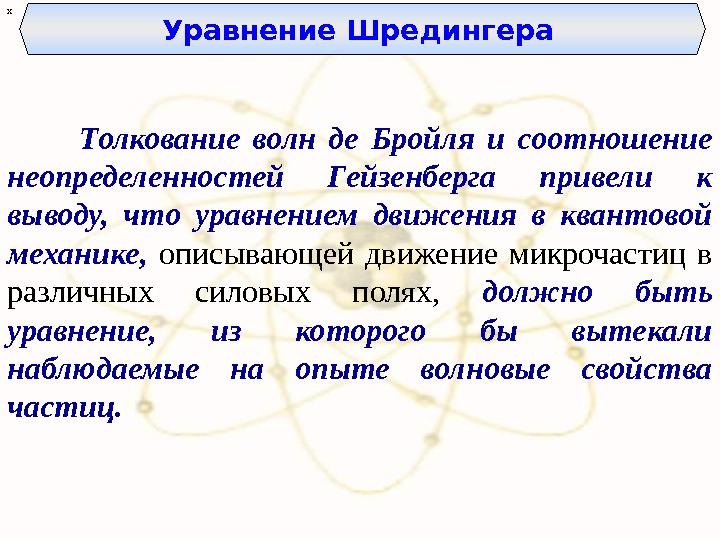 x

Уравнение Шредингера

Толкование волн де Бройля и соотношение неопределенностей Гейзенберга привели к выводу, что уравнением движения в квантовой механике, описывающей движение микрочастиц в различных силовых полях, должно быть уравнение, из которого бы вытекали наблюдаемые на опыте волновые свойства частиц.